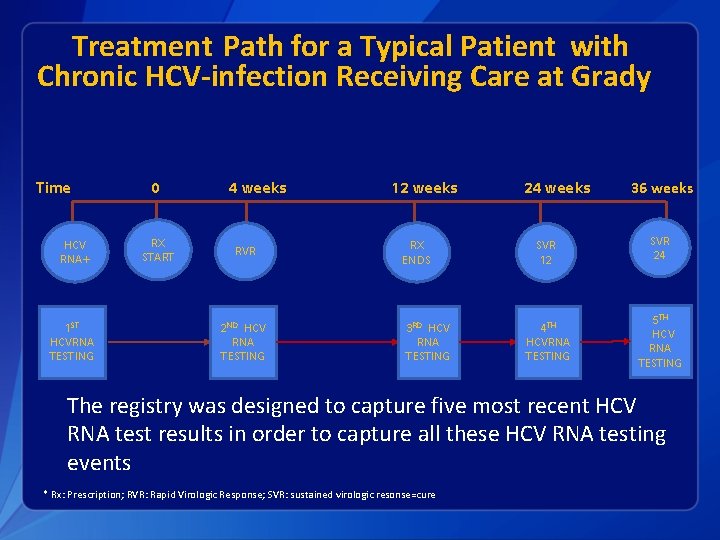 Treatment Path for a Typical Patient with Chronic HCV-infection Receiving Care at Grady

Time

0

4 weeks

12 weeks

24 weeks

36 weeks

HCV RNA+

RX START

RVR

RX ENDS

SVR 12

SVR 24

$1^{ST}$ HCVRNA TESTING

$2^{ND}$ HCV RNA TESTING

$3^{RD}$ HCV RNA TESTING

$4^{TH}$ HCVRNA TESTING

$5^{TH}$ HCV RNA TESTING

The registry was designed to capture five most recent HCV RNA test results in order to capture all these HCV RNA testing events

* Rx: Prescription; RVR: Rapid Virologic Response; SVR: sustained virologic resonse=cure